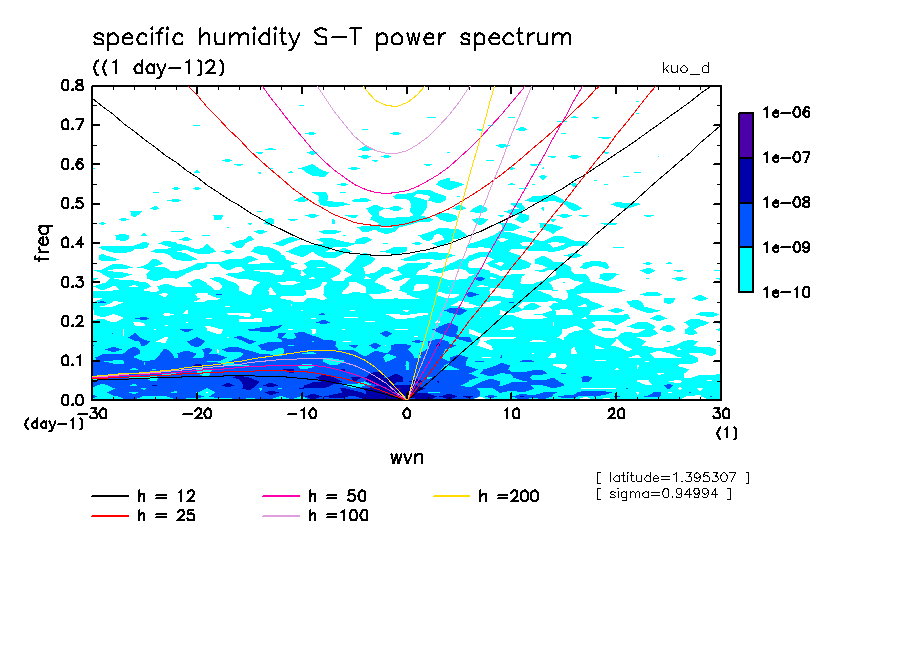 specific humidity S-T power spectrum
((1 day-1)2)
kuo_d

freq
0.8
0.7
0.6
0.5
0.4
0.3
0.2
0.1
0.0
(day-1)
-30
-20
-10
0
10
20
30
(1)
wvn

1e-06
1e-07
1e-08
1e-09
1e-10

[ latitude=1.395307 ]
[ sigma=0.94994 ]

h = 12
h = 25
h = 50
h =100
h =200